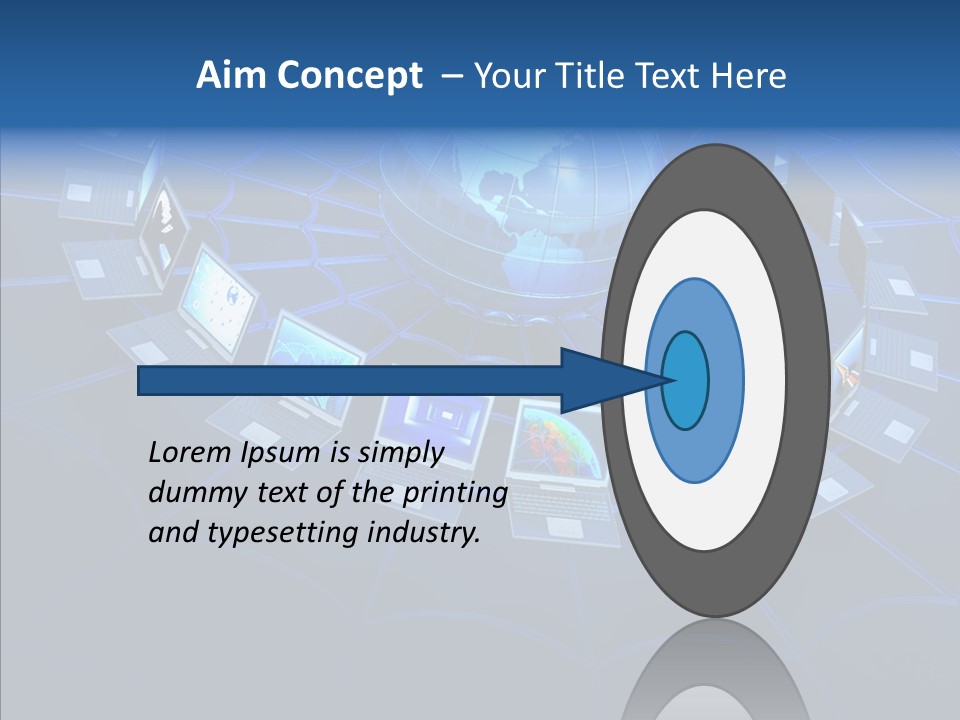 Aim Concept – Your Title Text Here

Lorem Ipsum is simply dummy text of the printing and typesetting industry.